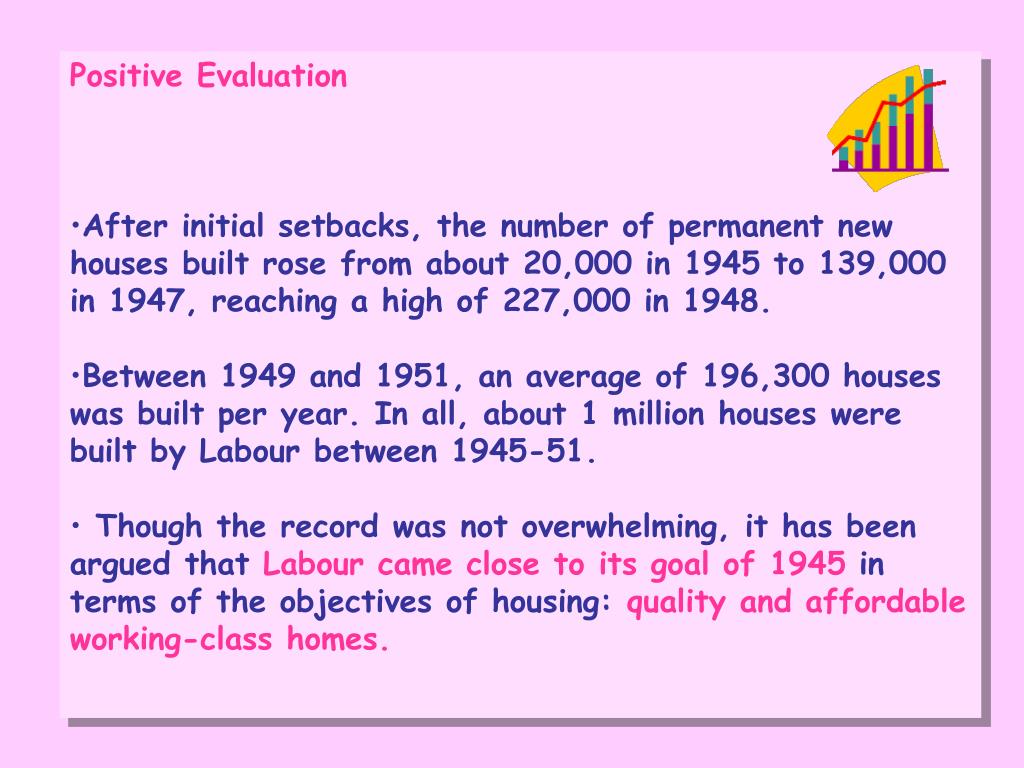 Positive Evaluation

•After initial setbacks, the number of permanent new houses built rose from about 20,000 in 1945 to 139,000 in 1947, reaching a high of 227,000 in 1948.

•Between 1949 and 1951, an average of 196,300 houses was built per year. In all, about 1 million houses were built by Labour between 1945-51.

• Though the record was not overwhelming, it has been argued that Labour came close to its goal of 1945 in terms of the objectives of housing: quality and affordable working-class homes.